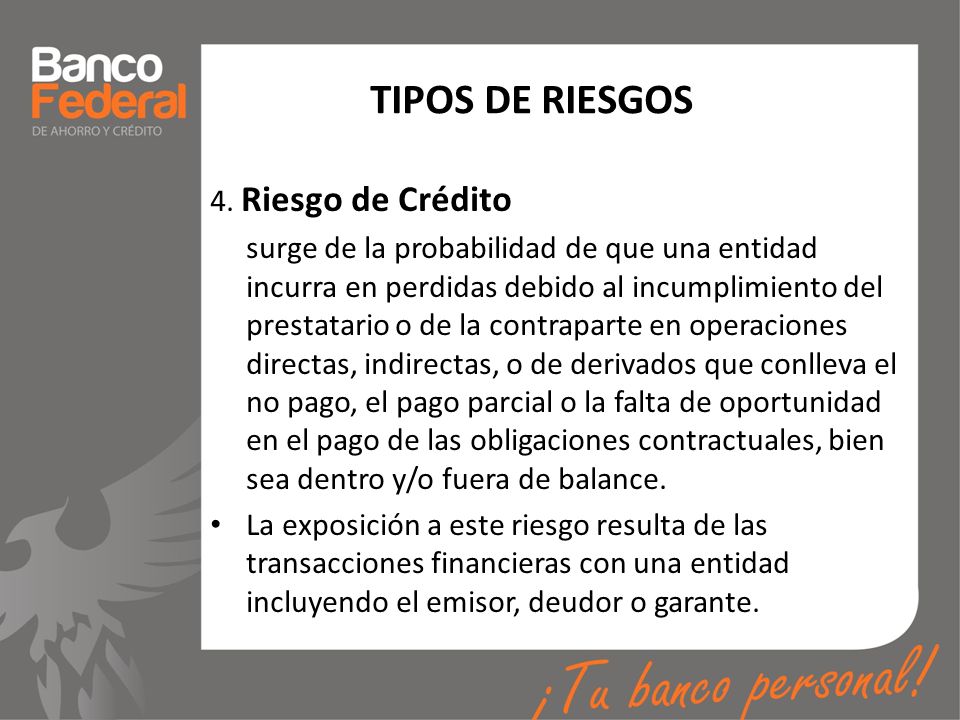 Banco Federal
DE AHORRO Y CRÉDITO

TIPOS DE RIESGOS

4. Riesgo de Crédito

surge de la probabilidad de que una entidad incurra en perdidas debido al incumplimiento del prestatario o de la contraparte en operaciones directas, indirectas, o de derivados que conlleva el no pago, el pago parcial o la falta de oportunidad en el pago de las obligaciones contractuales, bien sea dentro y/o fuera de balance.

• La exposición a este riesgo resulta de las transacciones financieras con una entidad incluyendo el emisor, deudor o garante.

¡Tu banco personal!